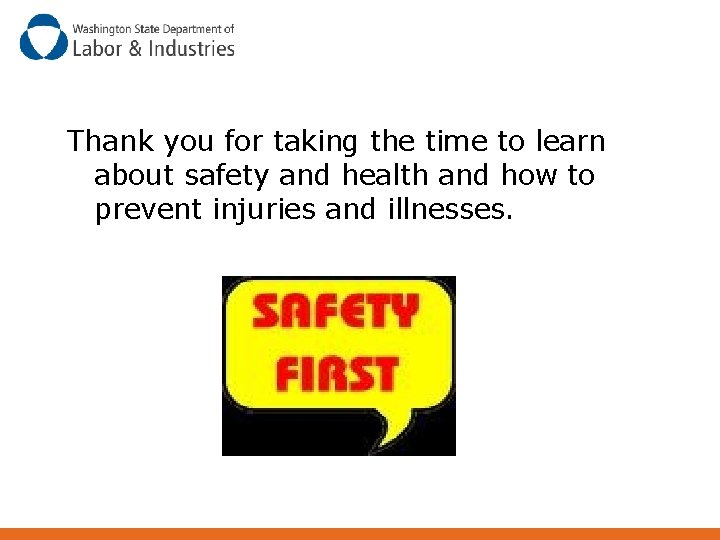 Washington State Department of
Labor & Industries

Thank you for taking the time to learn about safety and health and how to prevent injuries and illnesses.

SAFETY
FIRST